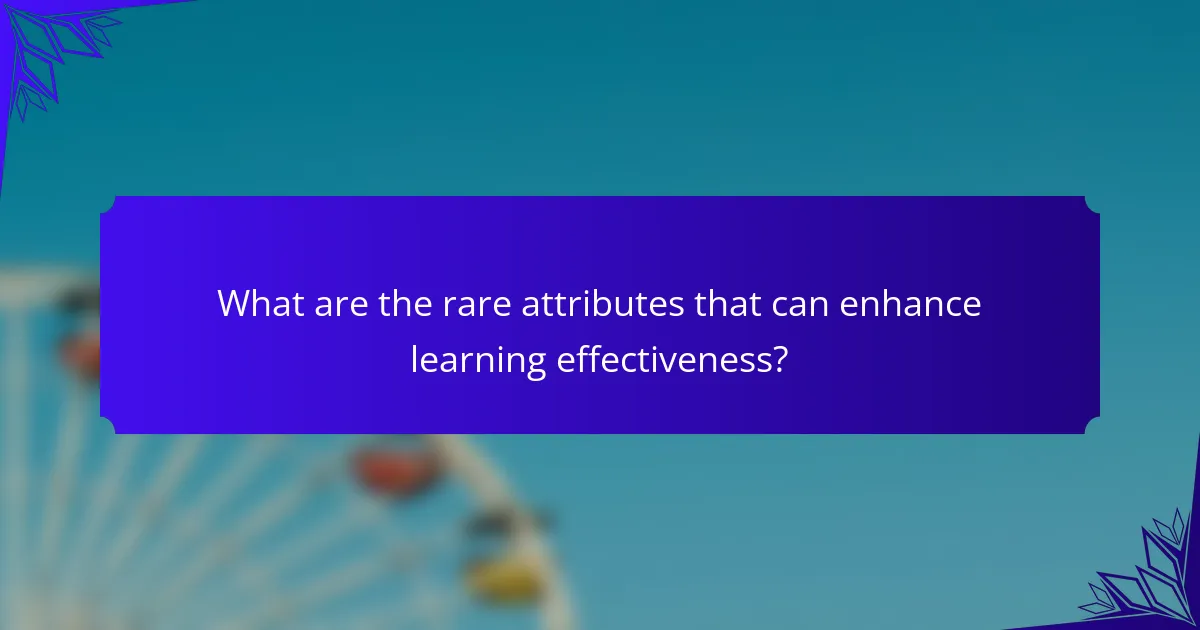 What are the rare attributes that can enhance learning effectiveness?